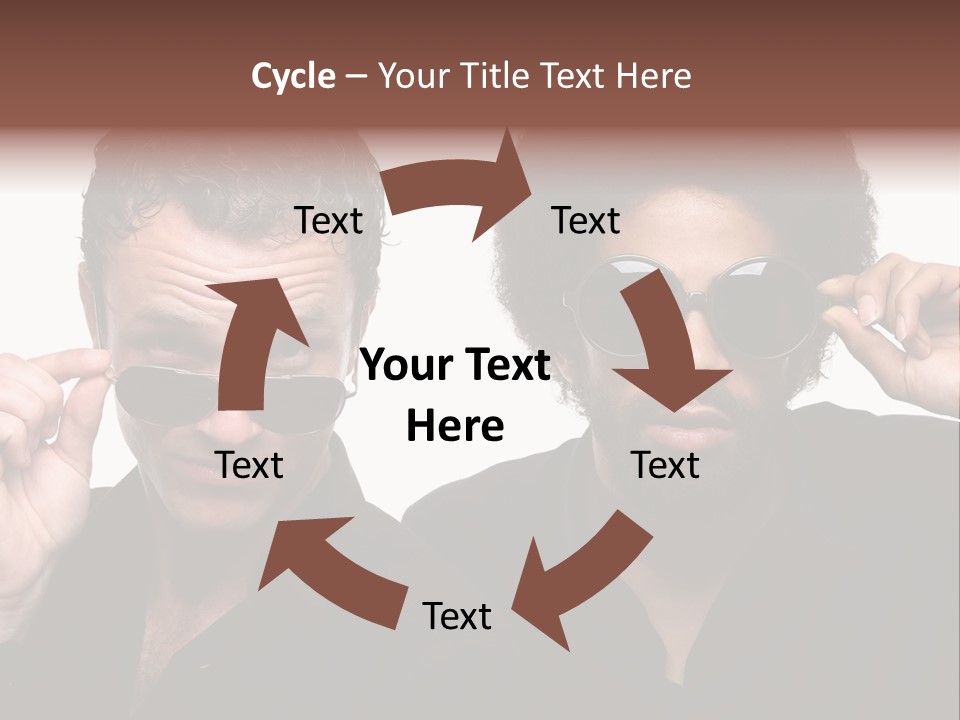 Cycle – Your Title Text Here

Text

Text

Your Text Here

Text

Text

Text